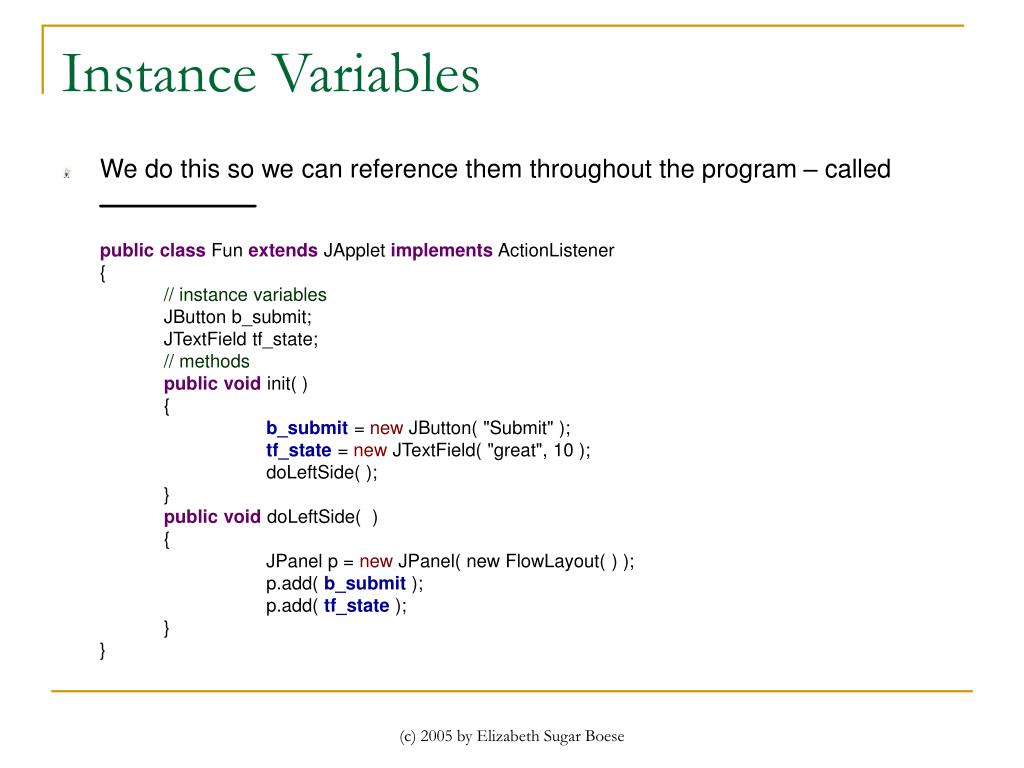 Instance Variables

We do this so we can reference them throughout the program – called ___________

public class Fun extends JApplet implements ActionListener
{
// instance variables
JButton b_submit;
JTextField tf_state;
// methods
public void init( )
{
b_submit = new JButton( "Submit" );
tf_state = new JTextField( "great", 10 );
doLeftSide( );
}
public void doLeftSide( )
{
JPanel p = new JPanel( new FlowLayout( ) );
p.add( b_submit );
p.add( tf_state );
}
}

(c) 2005 by Elizabeth Sugar Boese